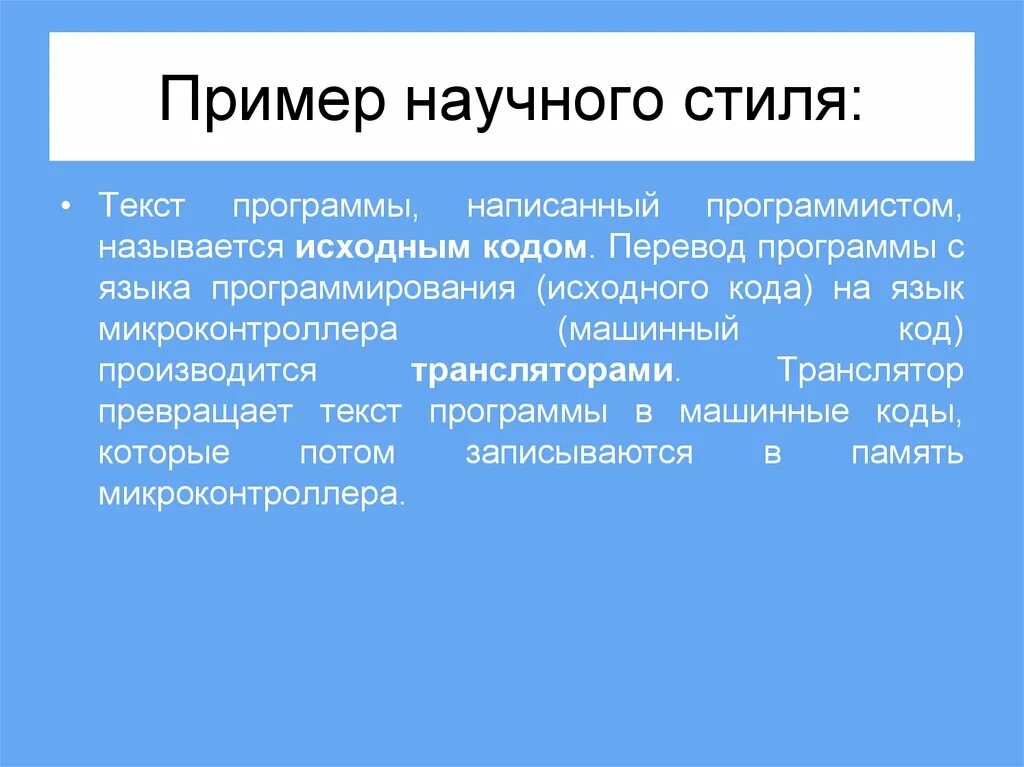 Пример научного стиля:

• Текст программы, написанный программистом, называется исходным кодом. Перевод программы с языка программирования (исходного кода) на язык микроконтроллера (машинный код) производится трансляторами. Транслятор превращает текст программы в машинные коды, которые потом записываются в память микроконтроллера.